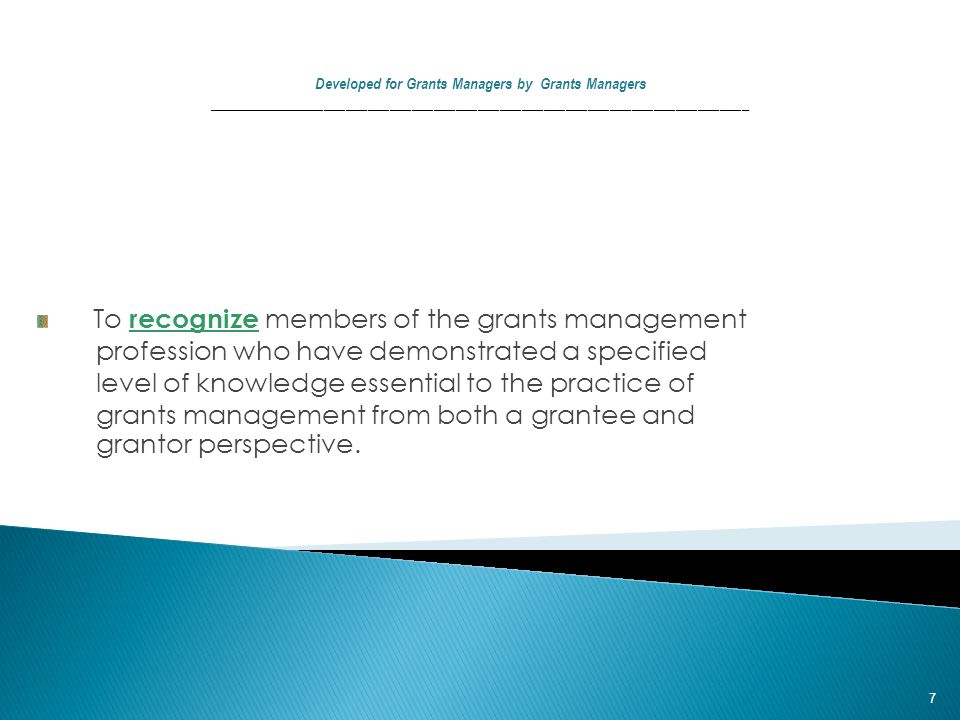 Developed for Grants Managers by Grants Managers

To recognize members of the grants management profession who have demonstrated a specified level of knowledge essential to the practice of grants management from both a grantee and grantor perspective.

7